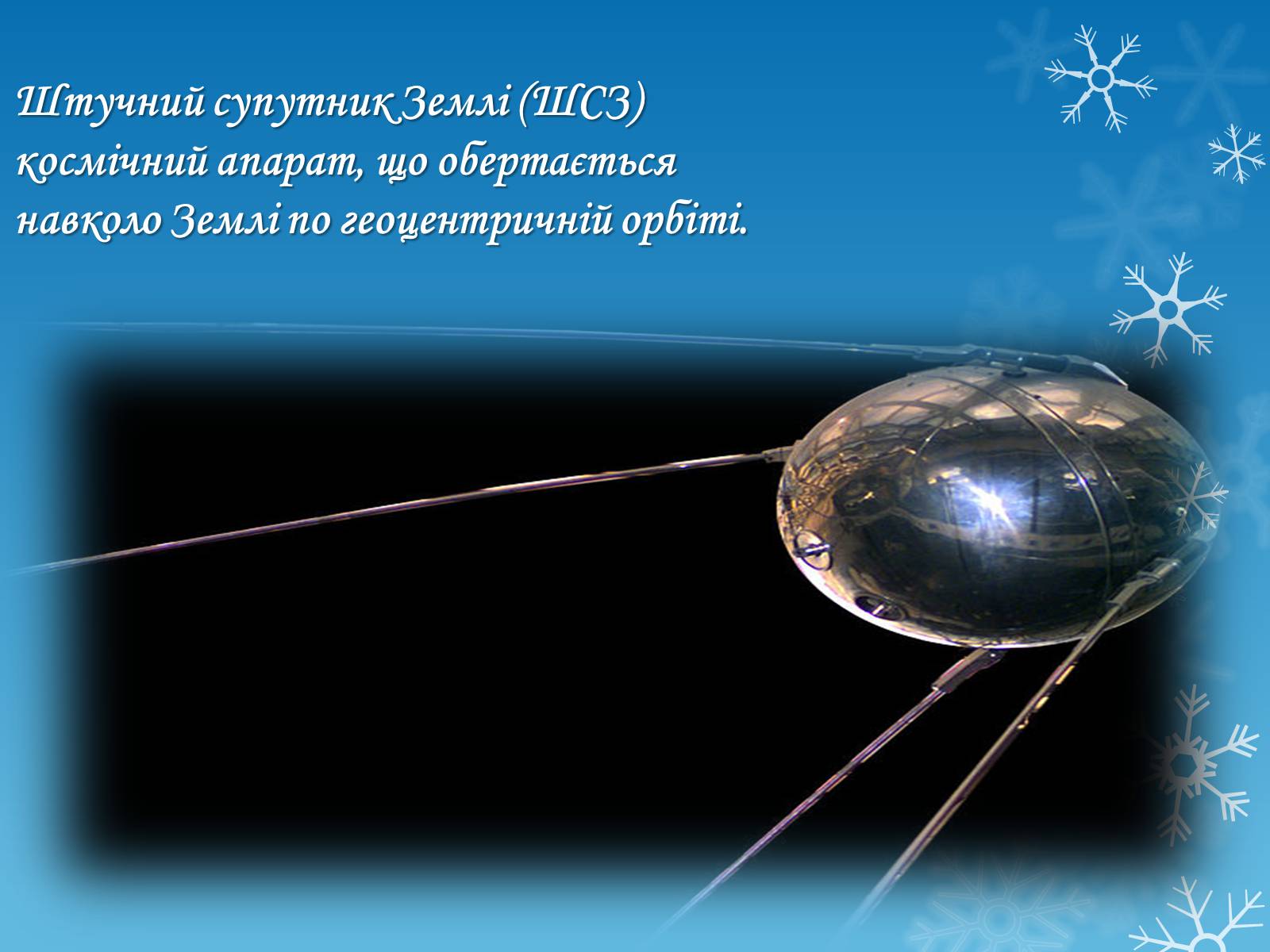 Штучний супутник Землі (ШСЗ) космічний апарат, що обертається навколо Землі по геоцентричній орбіті.